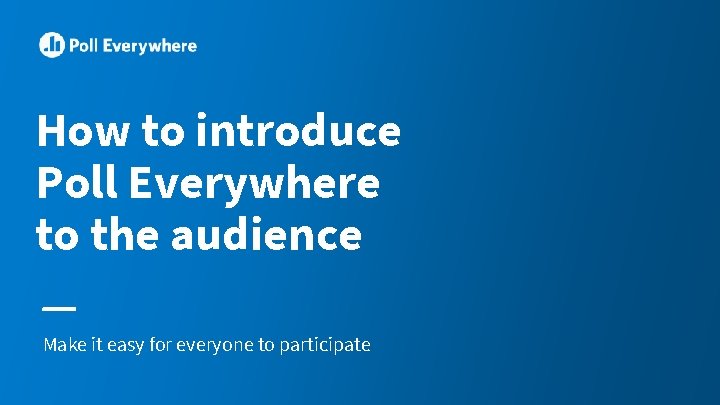 Poll Everywhere

How to introduce Poll Everywhere to the audience

Make it easy for everyone to participate